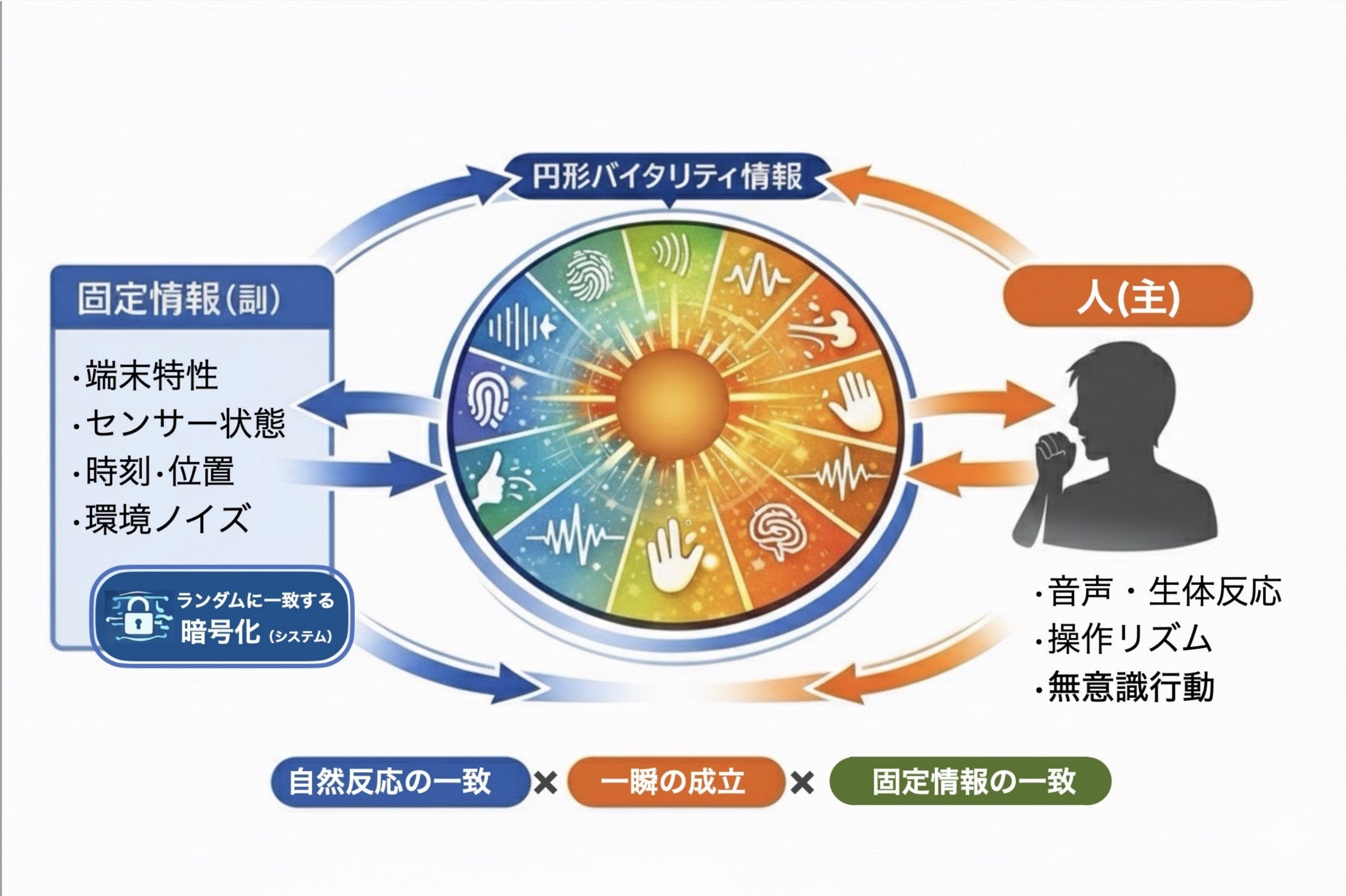 円形バイタリティ情報

固定情報(副)

・端末特性
・センサー状態
・時刻・位置
・環境ノイズ

ランダムに一致する
暗号化 (システム)

人(主)

・音声・生体反応
・操作リズム
・無意識行動

自然反応の一致 × 一瞬の成立 × 固定情報の一致